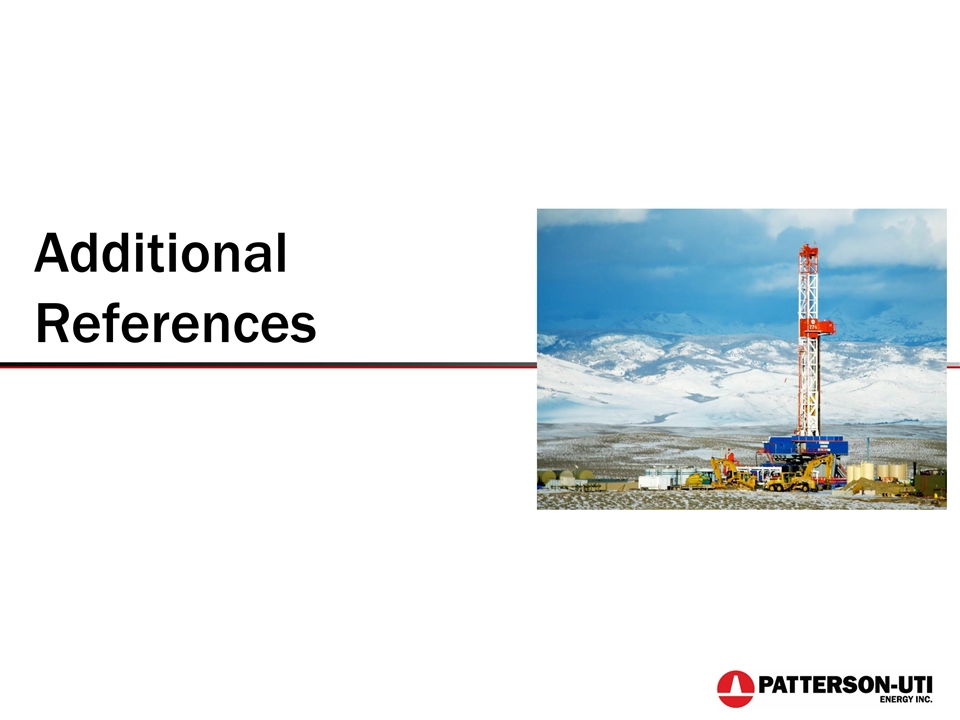 Additional References

PATTERSON-UTI
ENERGY INC.